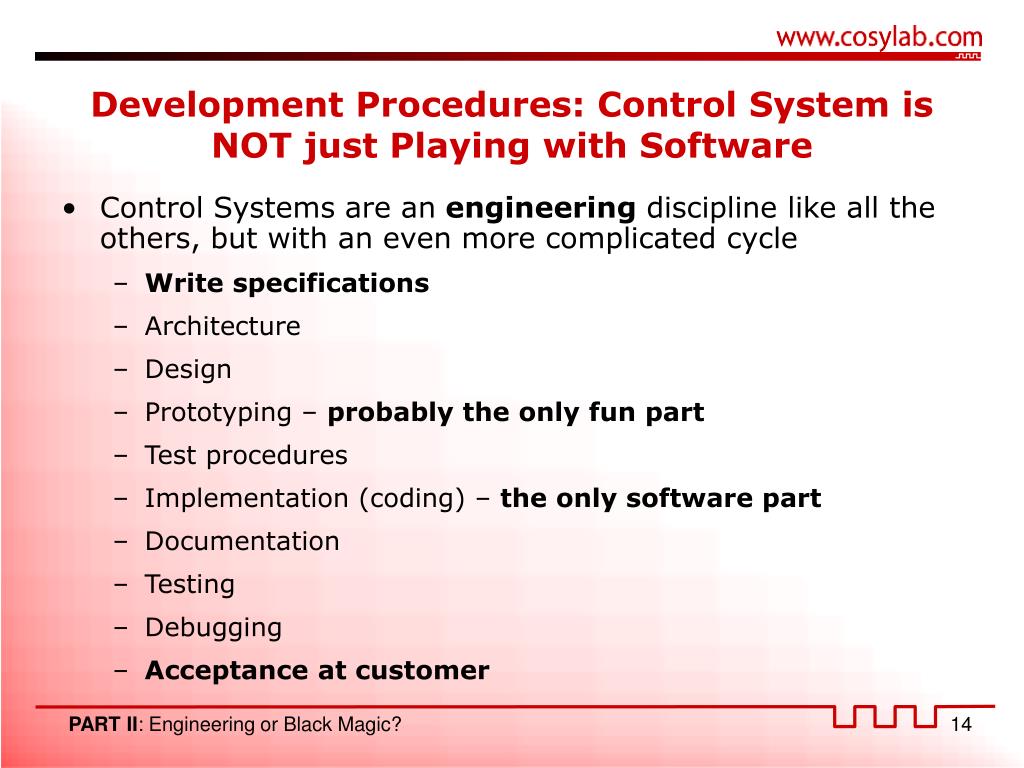 www.cosylab.com

Development Procedures: Control System is NOT just Playing with Software

• Control Systems are an engineering discipline like all the others, but with an even more complicated cycle
– Write specifications
– Architecture
– Design
– Prototyping – probably the only fun part
– Test procedures
– Implementation (coding) – the only software part
– Documentation
– Testing
– Debugging
– Acceptance at customer

PART II: Engineering or Black Magic?

14